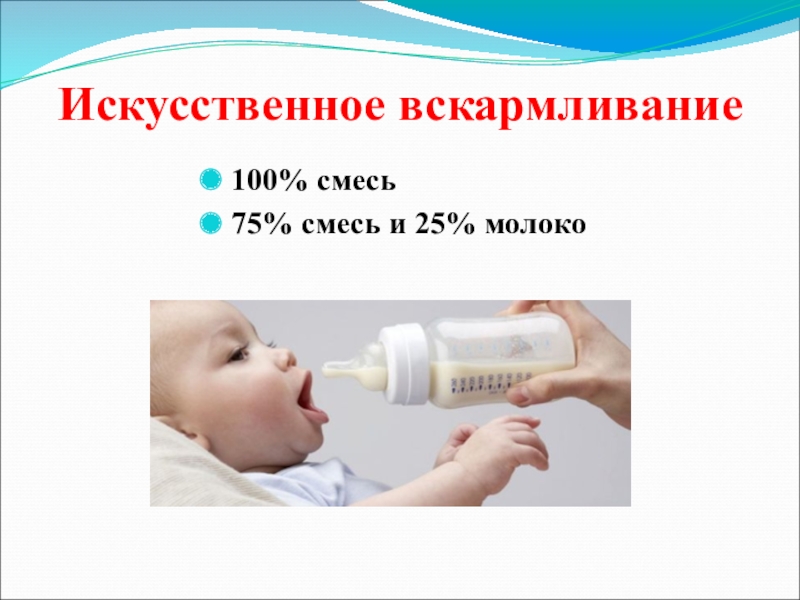 Искусственное вскармливание

100% смесь

75% смесь и 25% молоко